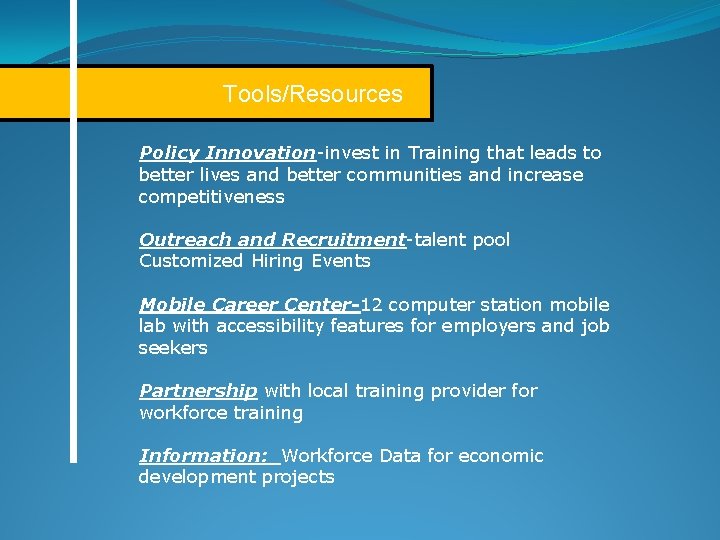 Tools/Resources

Policy Innovation-invest in Training that leads to better lives and better communities and increase competitiveness

Outreach and Recruitment-talent pool
Customized Hiring Events

Mobile Career Center-12 computer station mobile lab with accessibility features for employers and job seekers

Partnership with local training provider for workforce training

Information: Workforce Data for economic development projects